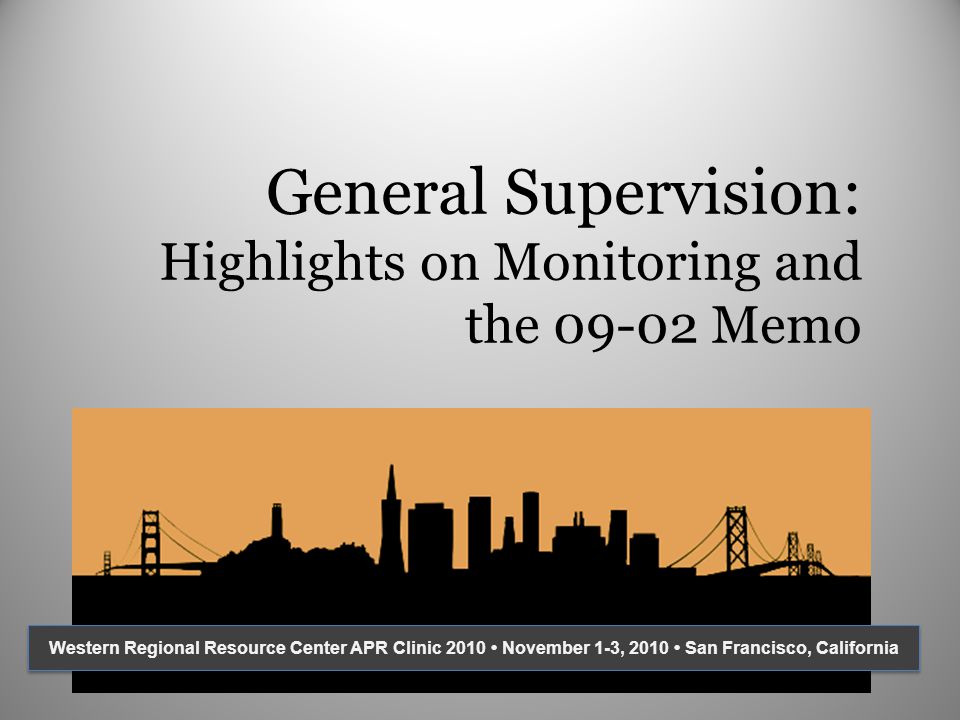 General Supervision:
Highlights on Monitoring and the 09-02 Memo

Western Regional Resource Center APR Clinic 2010 • November 1-3, 2010 • San Francisco, California